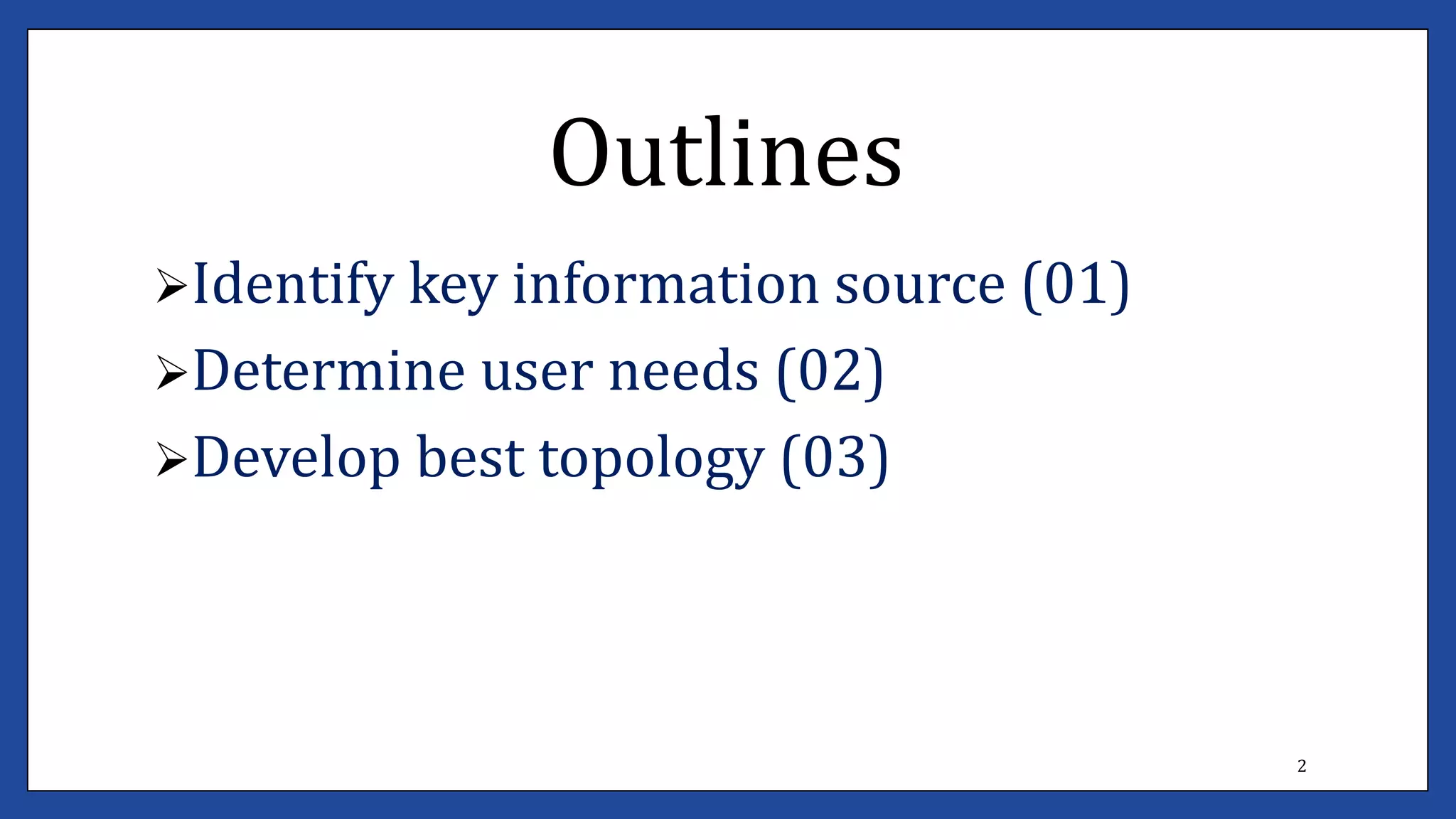 Outlines

➢Identify key information source (01)

➢Determine user needs (02)

➢Develop best topology (03)

2